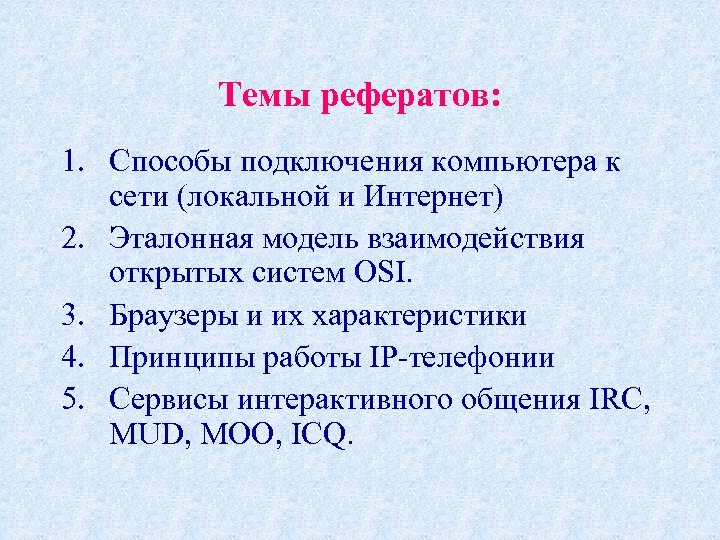 Темы рефератов:

1. Способы подключения компьютера к сети (локальной и Интернет)
2. Эталонная модель взаимодействия открытых систем OSI.
3. Браузеры и их характеристики
4. Принципы работы IP-телефонии
5. Сервисы интерактивного общения IRC, MUD, MOO, ICQ.